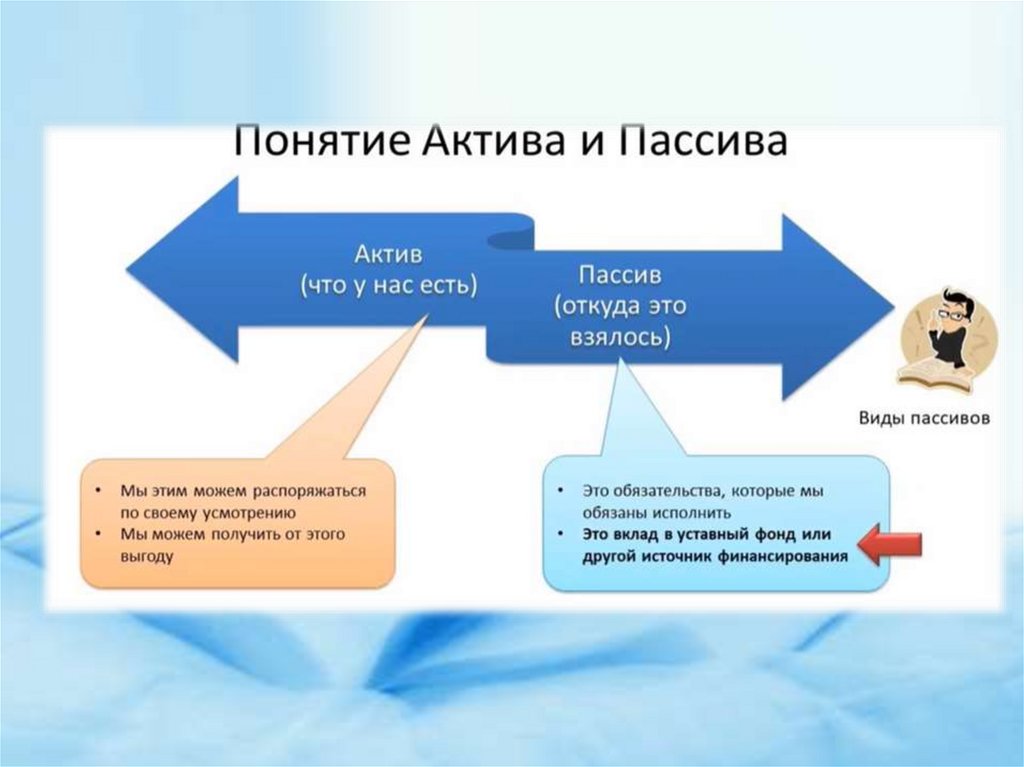 Понятие Актива и Пассива

Актив
(что у нас есть)

Пассив
(откуда это взялось)

Виды пассивов

• Мы этим можем распоряжаться по своему усмотрению
• Мы можем получить от этого выгоду

• Это обязательства, которые мы обязаны исполнить
• Это вклад в уставный фонд или другой источник финансирования